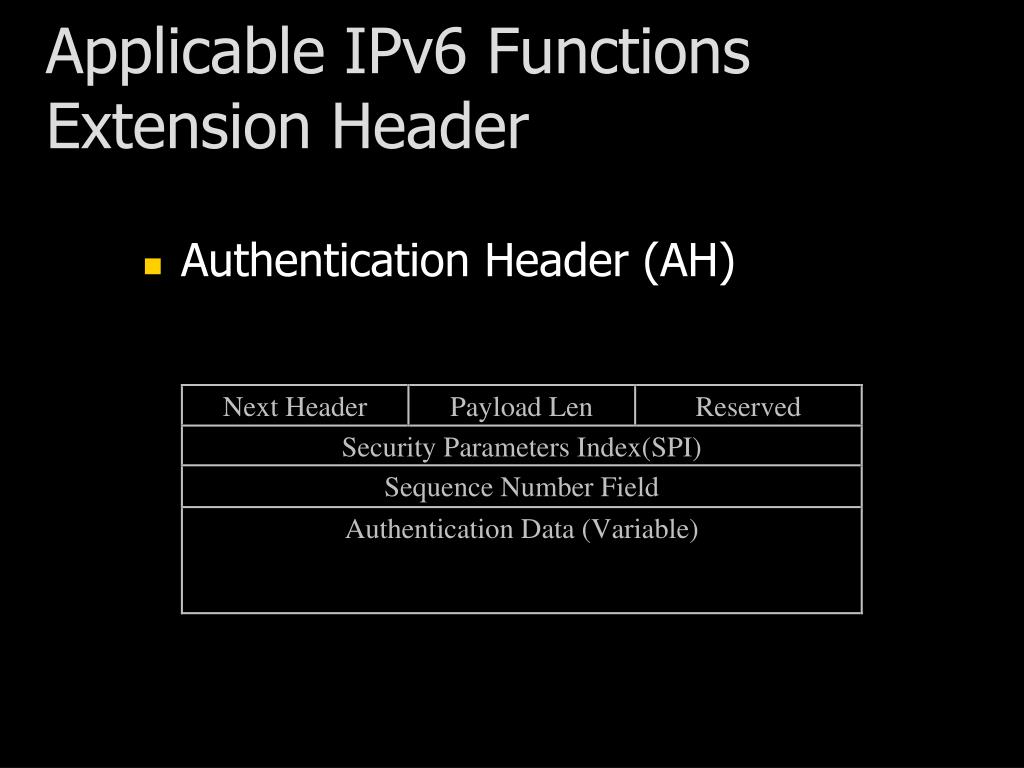 Applicable IPv6 Functions Extension Header

Authentication Header (AH)

| Next Header | Payload Len | Reserved |
|---|---|---|
| Security Parameters Index(SPI) | | |
| Sequence Number Field | | |
| Authentication Data (Variable) | | |